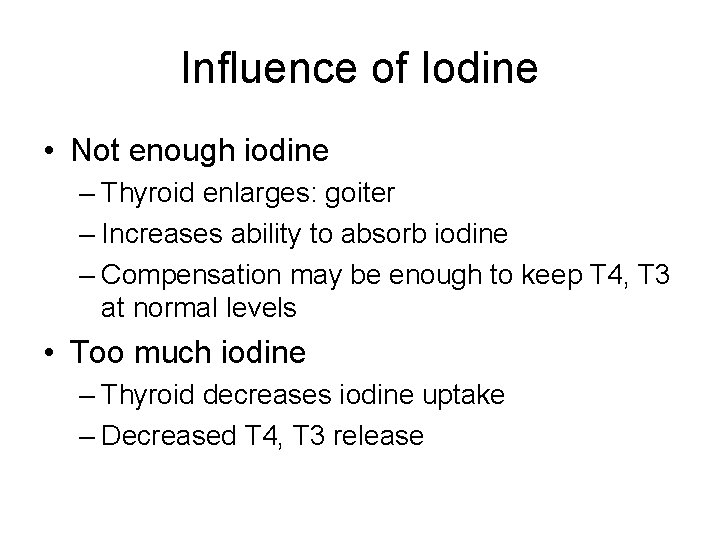 Influence of Iodine

• Not enough iodine
– Thyroid enlarges: goiter
– Increases ability to absorb iodine
– Compensation may be enough to keep T4, T3 at normal levels

• Too much iodine
– Thyroid decreases iodine uptake
– Decreased T4, T3 release